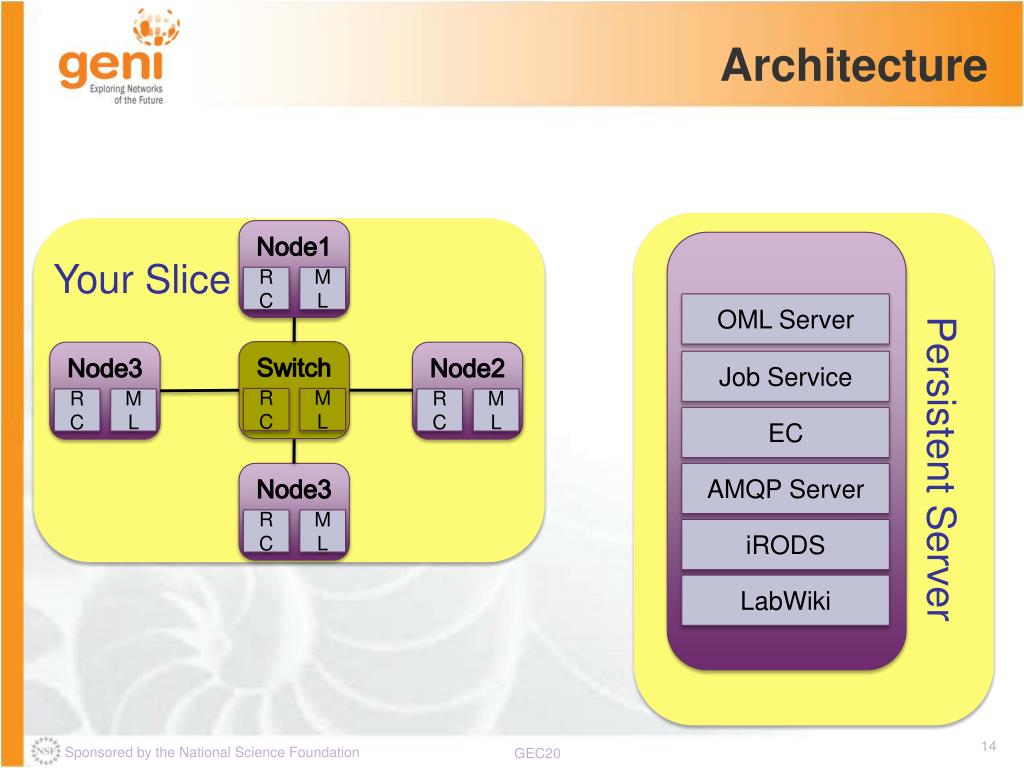 geni
Exploring Networks of the Future

Architecture

Your Slice

Node1
RC ML

Node3
RC ML

Switch
RC ML

Node2
RC ML

Node3
RC ML

OML Server
Job Service
EC
AMQP Server
iRODS
LabWiki

Persistent Server

NSF Sponsored by the National Science Foundation

GEC20

14